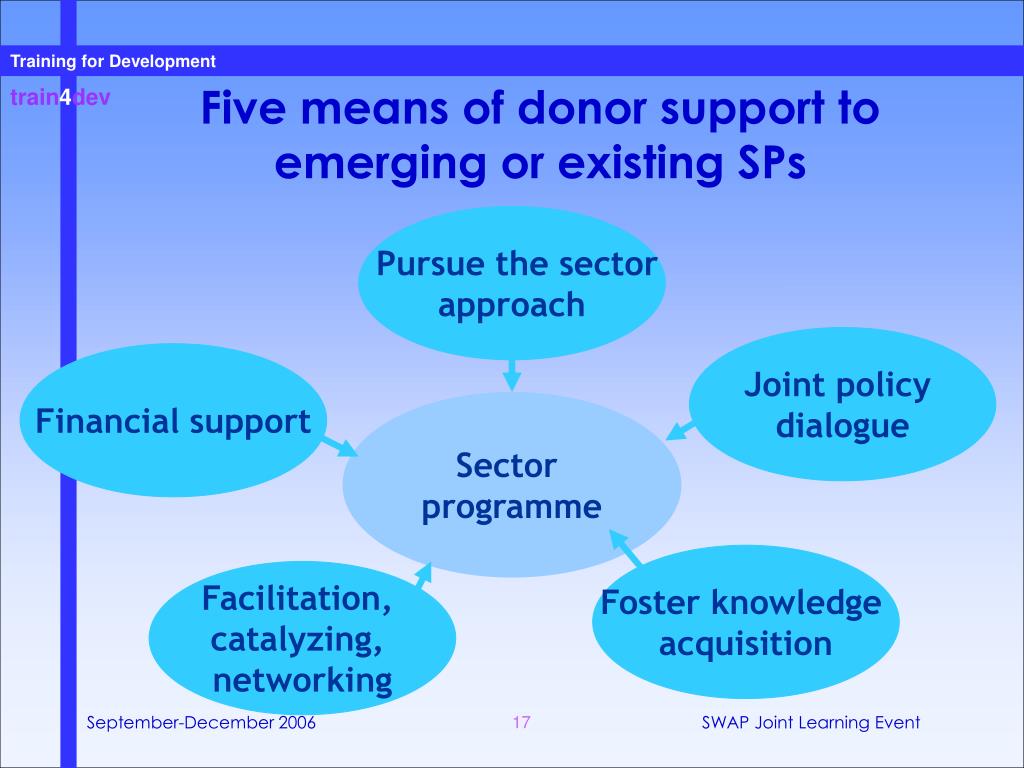 Training for Development

train4dev

Five means of donor support to emerging or existing SPs

Pursue the sector approach

Financial support

Joint policy dialogue

Sector programme

Facilitation, catalyzing, networking

Foster knowledge acquisition

September-December 2006

17

SWAP Joint Learning Event